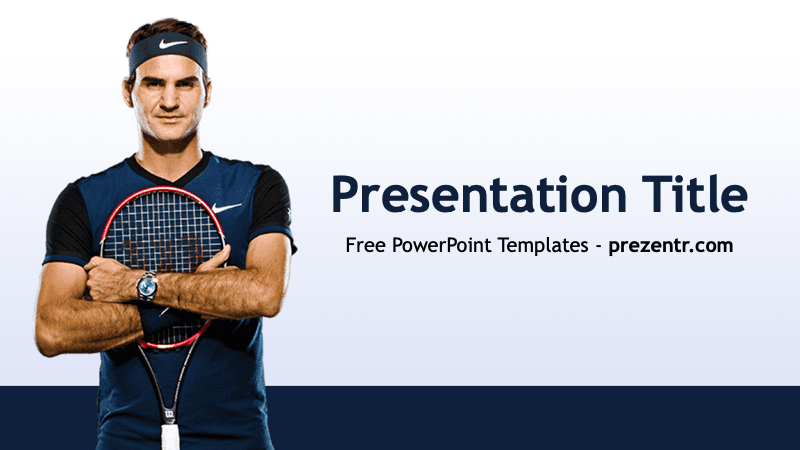 Presentation Title

Free PowerPoint Templates - prezentr.com